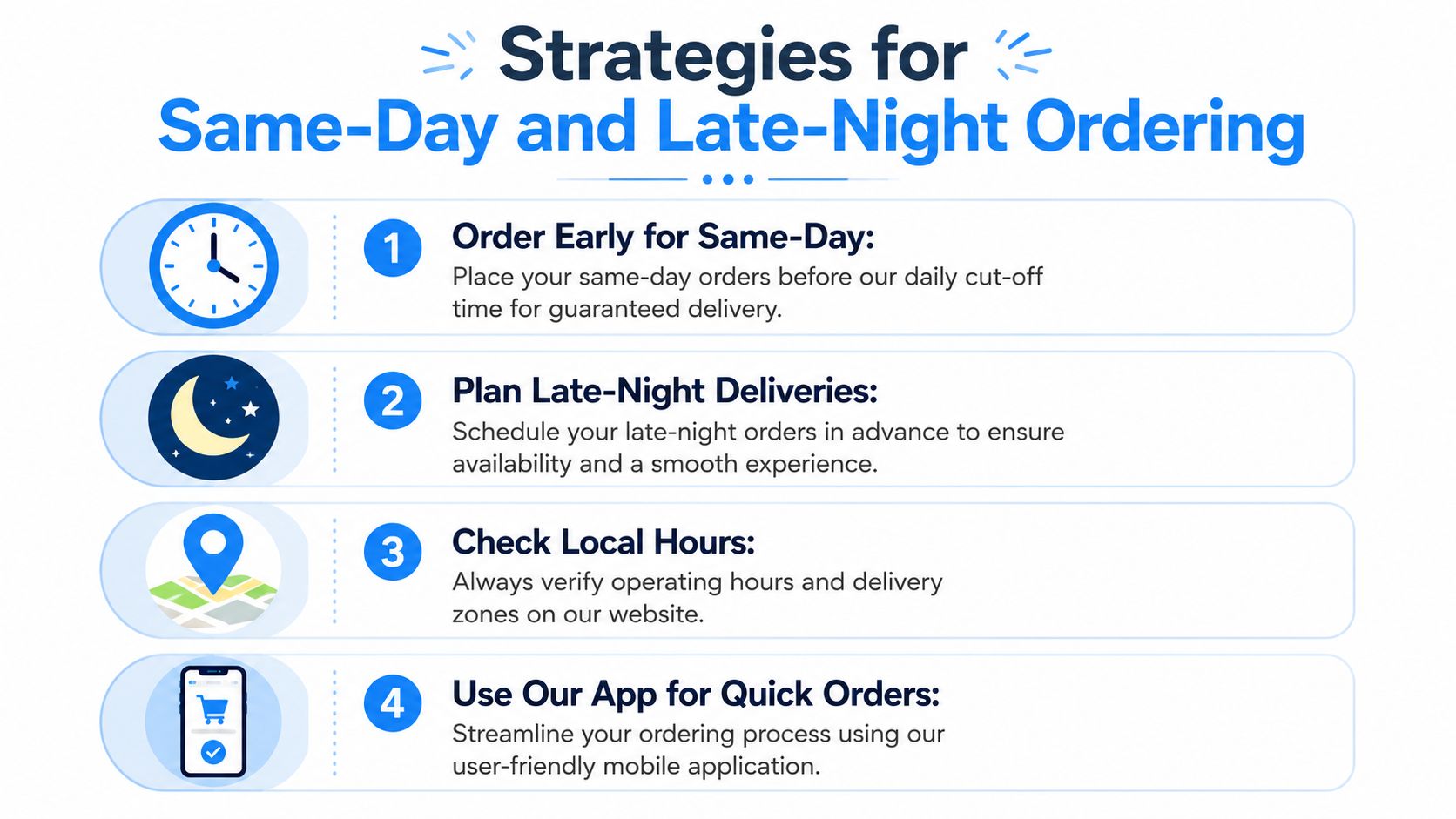 Strategies for
Same-Day and Late-Night Ordering

1 Order Early for Same-Day:
Place your same-day orders before our daily cut-off time for guaranteed delivery.

2 Plan Late-Night Deliveries:
Schedule your late-night orders in advance to ensure availability and a smooth experience.

3 Check Local Hours:
Always verify operating hours and delivery zones on our website.

4 Use Our App for Quick Orders:
Streamline your ordering process using our user-friendly mobile application.